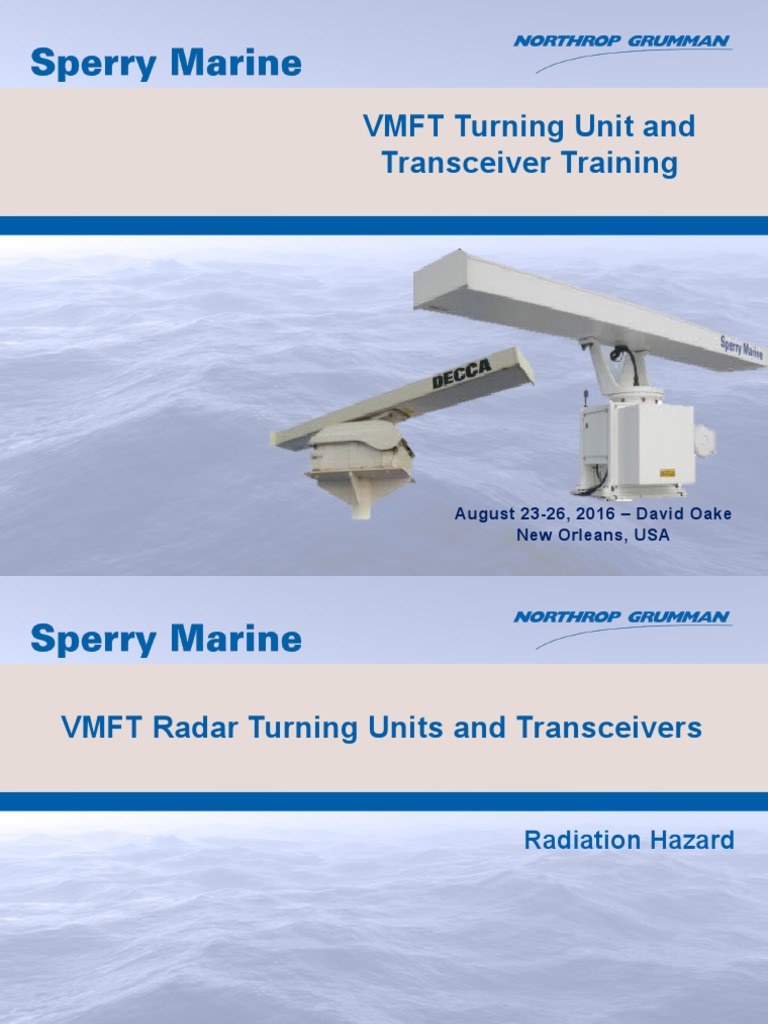 Sperry Marine

NORTHROP GRUMMAN

VMFT Turning Unit and Transceiver Training

DECCA

Sperry Marine

August 23-26, 2016 – David Oake
New Orleans, USA

Sperry Marine

NORTHROP GRUMMAN

VMFT Radar Turning Units and Transceivers

Radiation Hazard